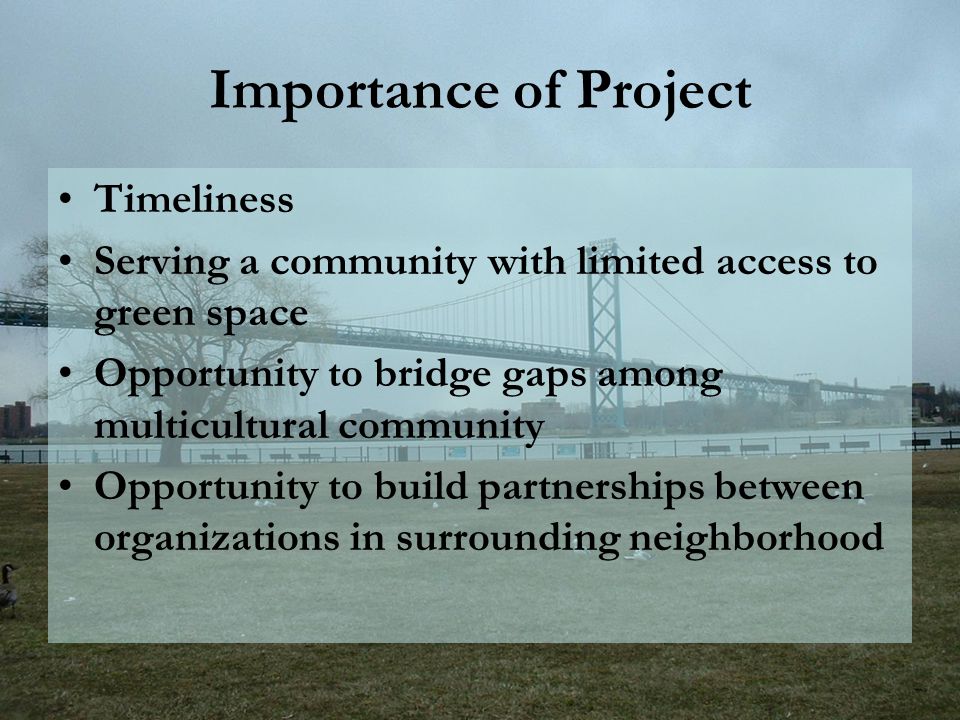 Importance of Project

• Timeliness
• Serving a community with limited access to green space
• Opportunity to bridge gaps among multicultural community
• Opportunity to build partnerships between organizations in surrounding neighborhood